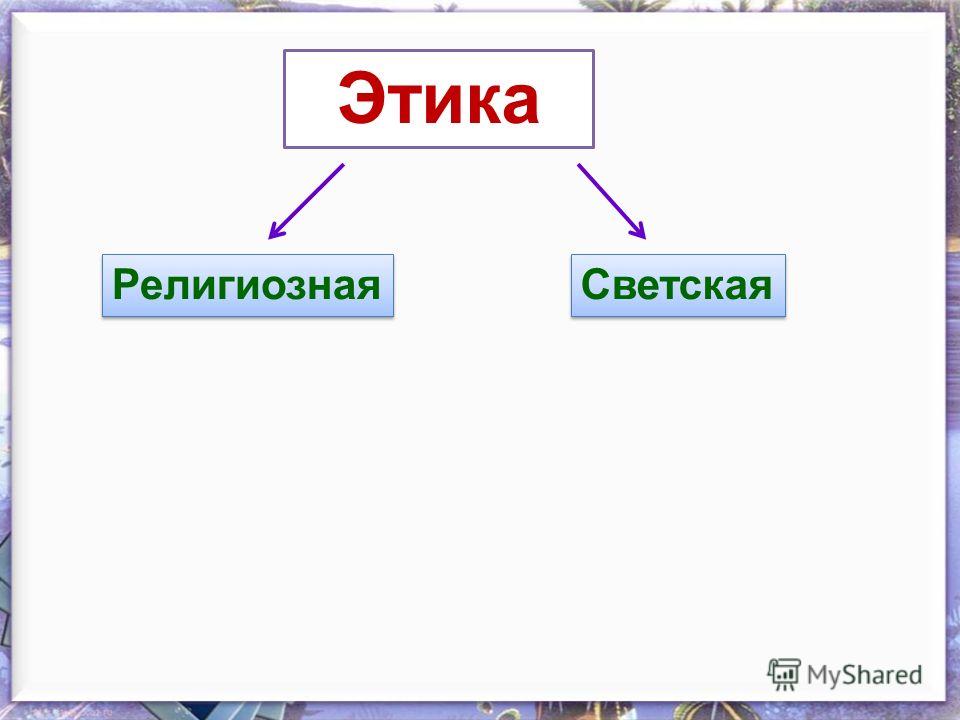 Этика

Религиозная

Светская

MyShared